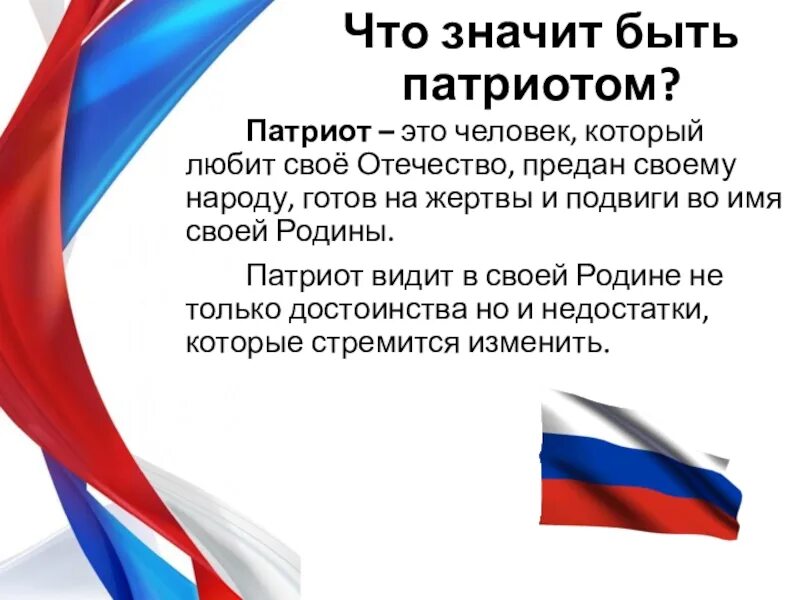 Что значит быть патриотом?

Патриот – это человек, который любит своё Отечество, предан своему народу, готов на жертвы и подвиги во имя своей Родины.

Патриот видит в своей Родине не только достоинства но и недостатки, которые стремится изменить.